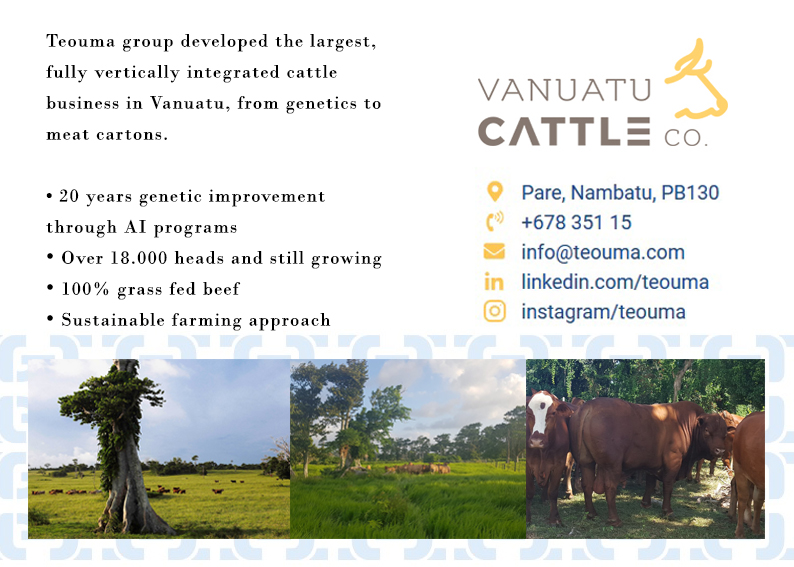 Teouma group developed the largest, fully vertically integrated cattle business in Vanuatu, from genetics to meat cartons.

• 20 years genetic improvement through AI programs
• Over 18.000 heads and still growing
• 100% grass fed beef
• Sustainable farming approach

VANUATU CATTLE CO.

Pare, Nambatu, PB130
+678 351 15
info@teouma.com
linkedin.com/teouma
instagram/teouma